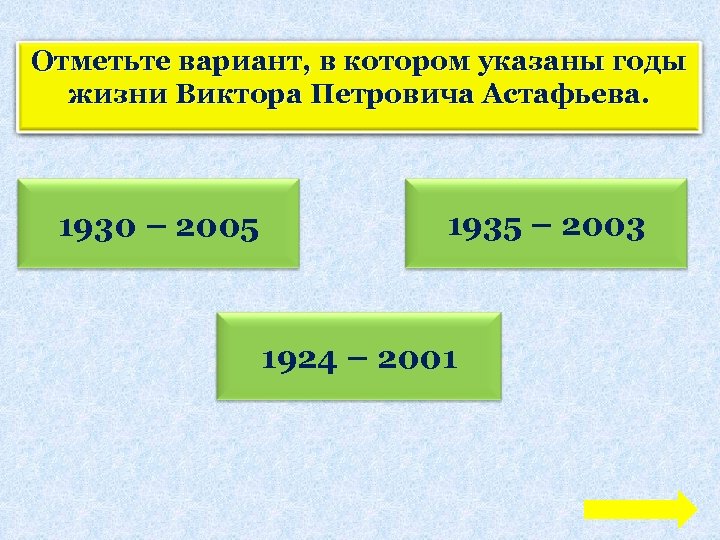 Отметьте вариант, в котором указаны годы жизни Виктора Петровича Астафьева.

1930 – 2005

1935 – 2003

1924 – 2001